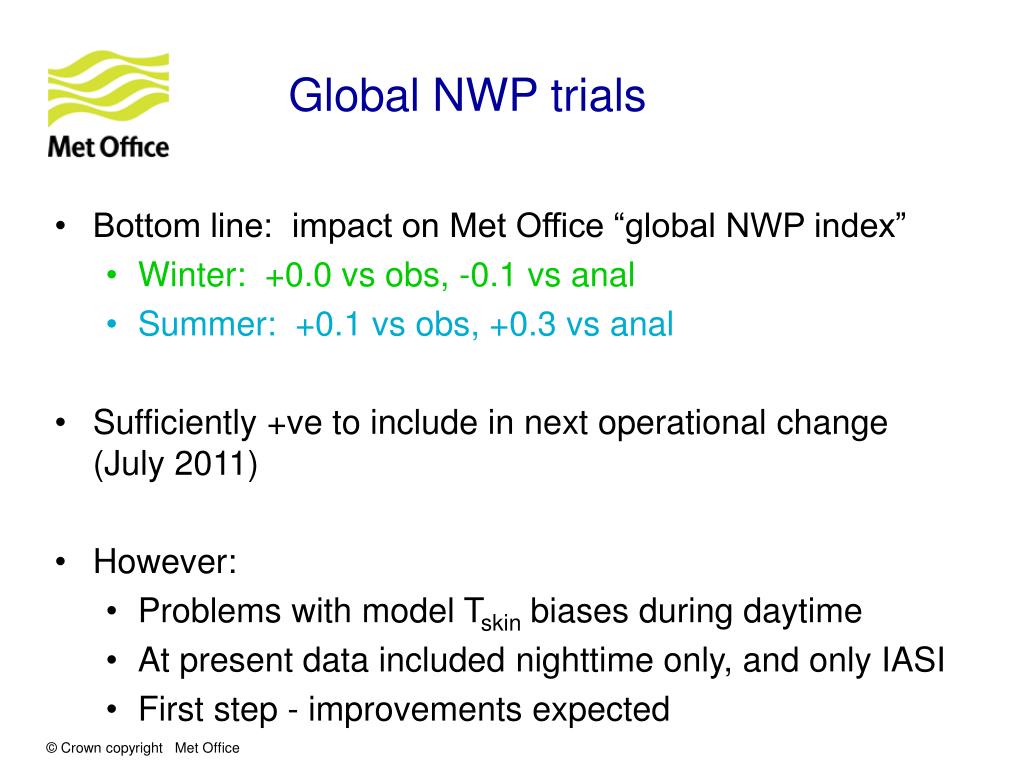 Met Office

Global NWP trials

• Bottom line: impact on Met Office “global NWP index”
• Winter: +0.0 vs obs, -0.1 vs anal
• Summer: +0.1 vs obs, +0.3 vs anal

• Sufficiently +ve to include in next operational change (July 2011)

• However:
• Problems with model $T_{skin}$ biases during daytime
• At present data included nighttime only, and only IASI
• First step - improvements expected

© Crown copyright Met Office